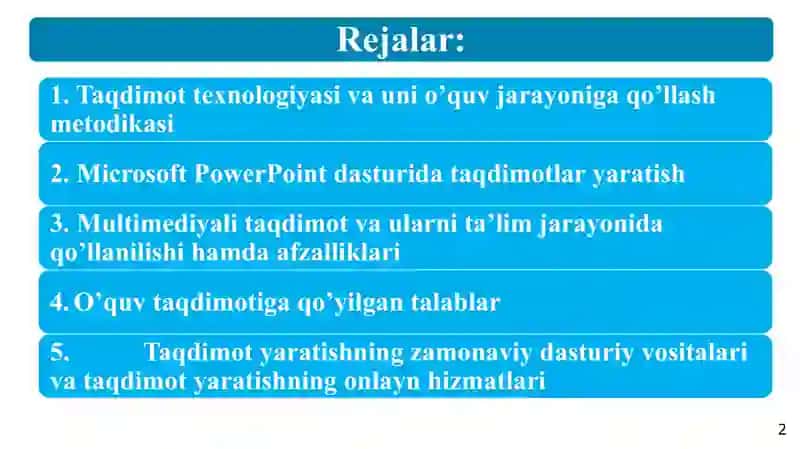 Rejalar:

1. Taqdimot texnologiyasi va uni o’quv jarayoniga qo’llash metodikasi

2. Microsoft PowerPoint dasturida taqdimotlar yaratish

3. Multimediyali taqdimot va ularni ta’lim jarayonida qo’llanilishi hamda afzalliklari

4. O’quv taqdimotiga qo’yilgan talablar

5. Taqdimot yaratishning zamonaviy dasturiy vositalari va taqdimot yaratishning onlayn hizmatlari

2